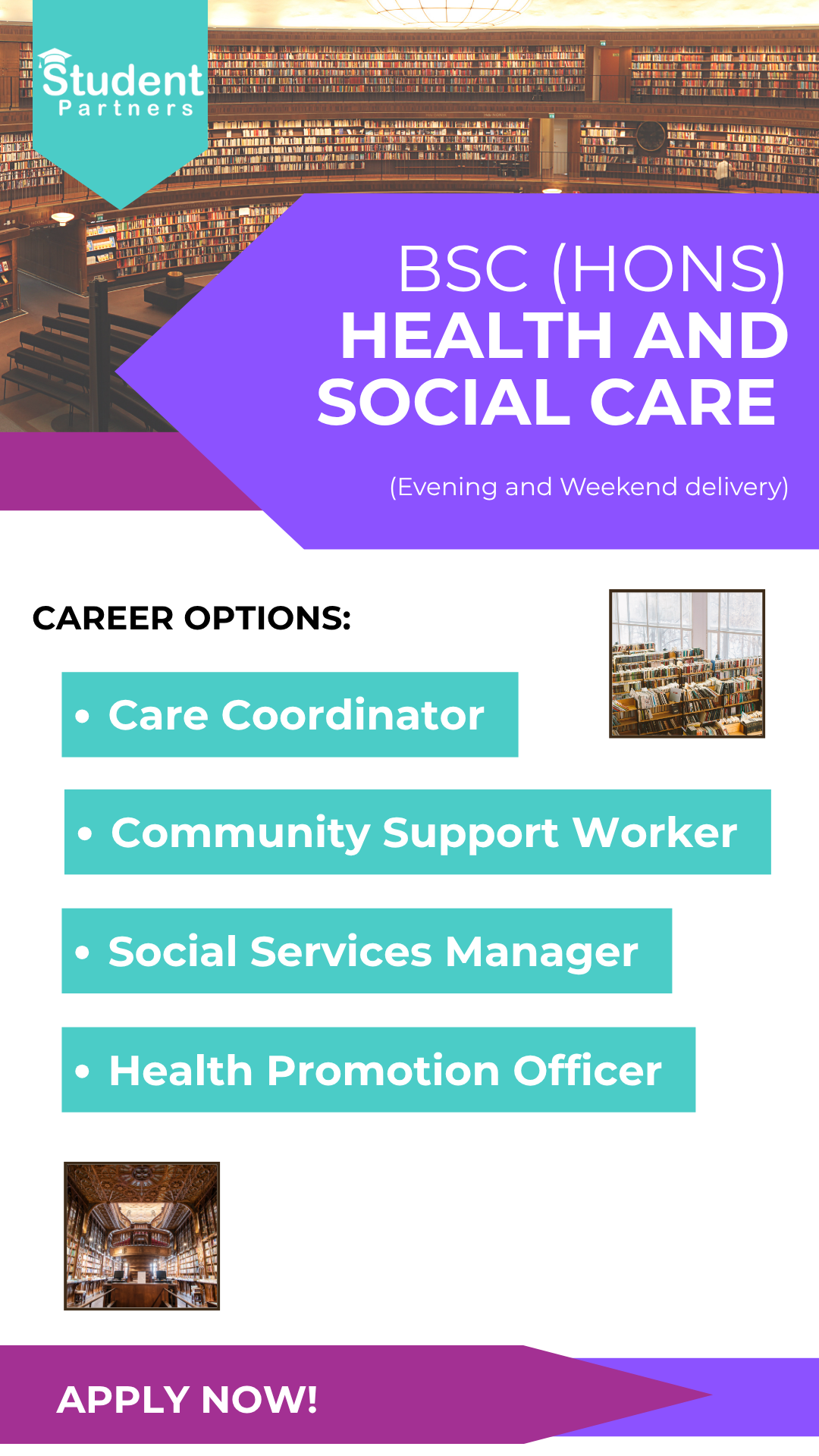 Student
Partners

BSC (HONS)
HEALTH AND
SOCIAL CARE

(Evening and Weekend delivery)

CAREER OPTIONS:

• Care Coordinator

• Community Support Worker

• Social Services Manager

• Health Promotion Officer

APPLY NOW!